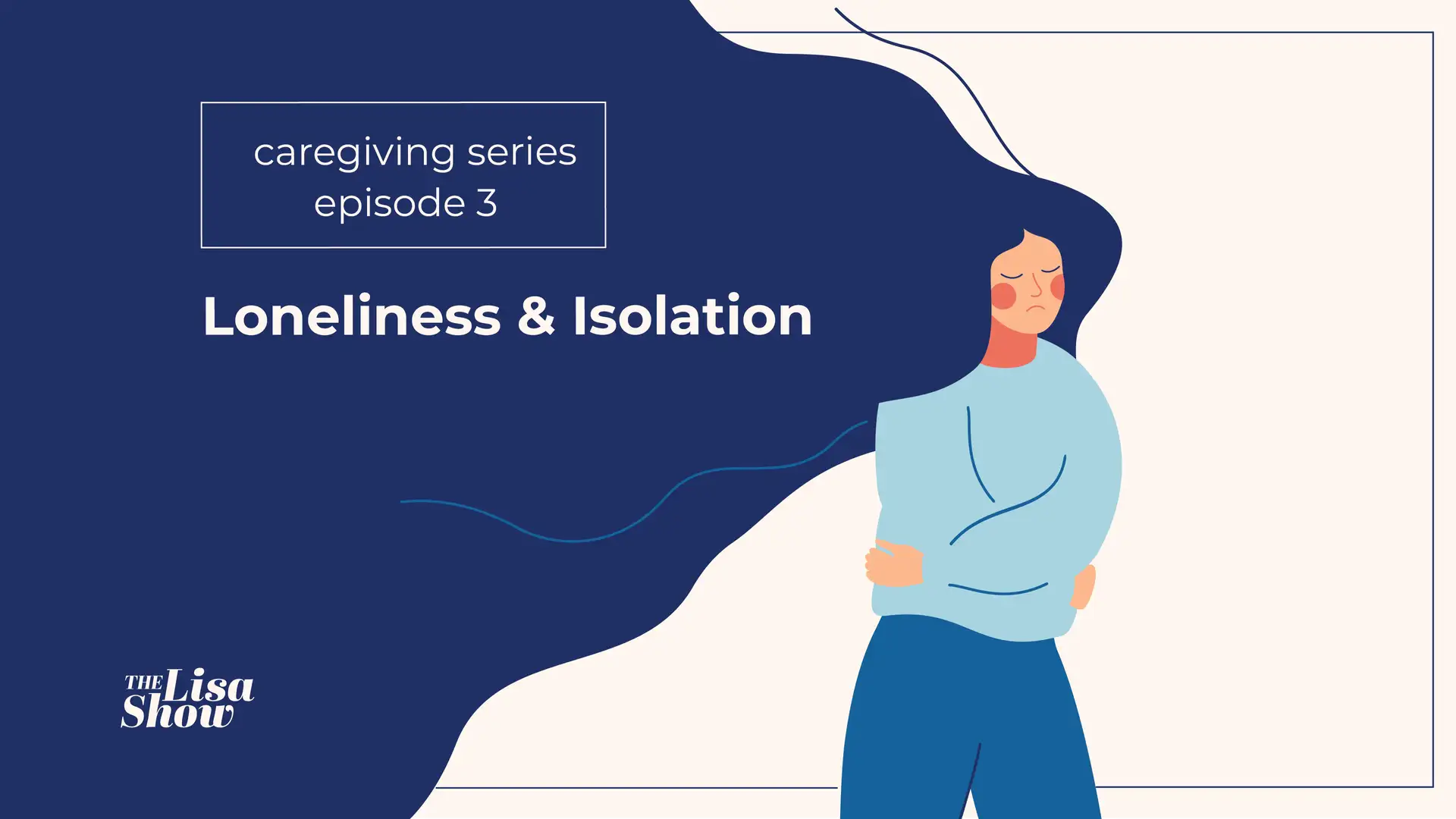 caregiving series
episode 3

Loneliness & Isolation

THE Lisa Show